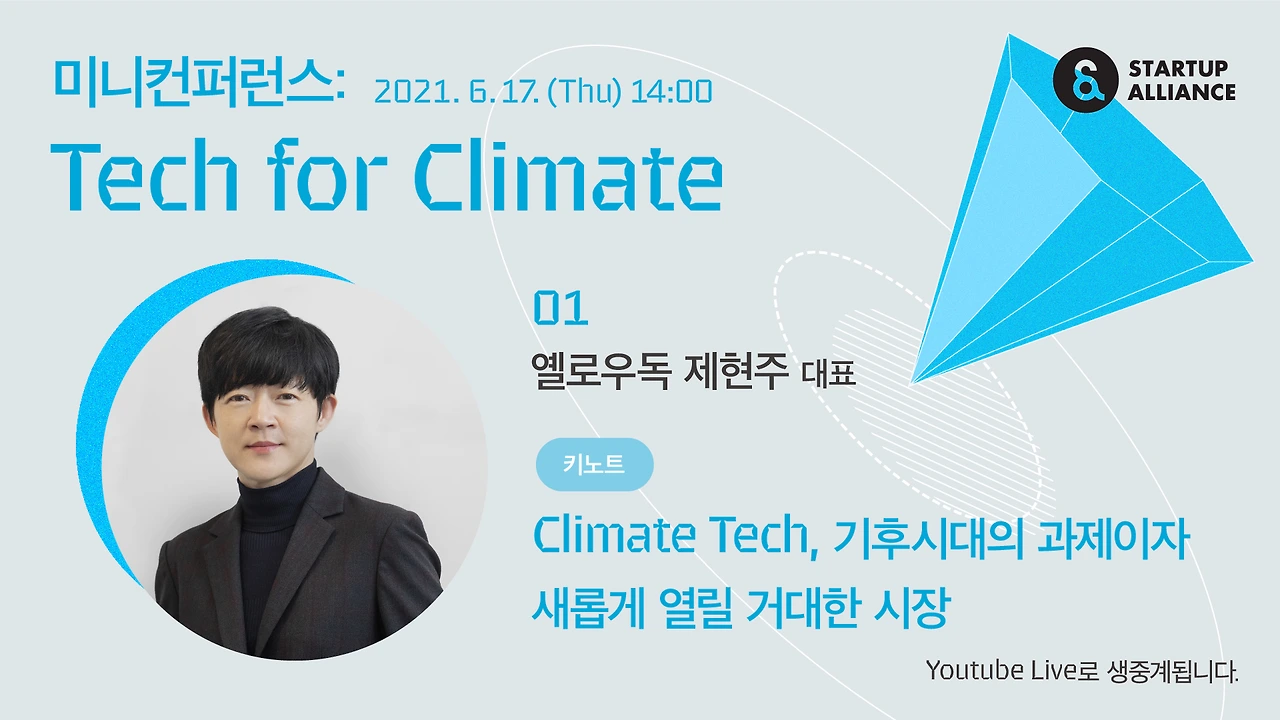 미니컨퍼런스: 2021. 6. 17. (Thu) 14:00

Tech for Climate

STARTUP ALLIANCE

01

옐로우독 제현주 대표

키노트

Climate Tech, 기후시대의 과제이자 새롭게 열릴 거대한 시장

Youtube Live로 생중계됩니다.